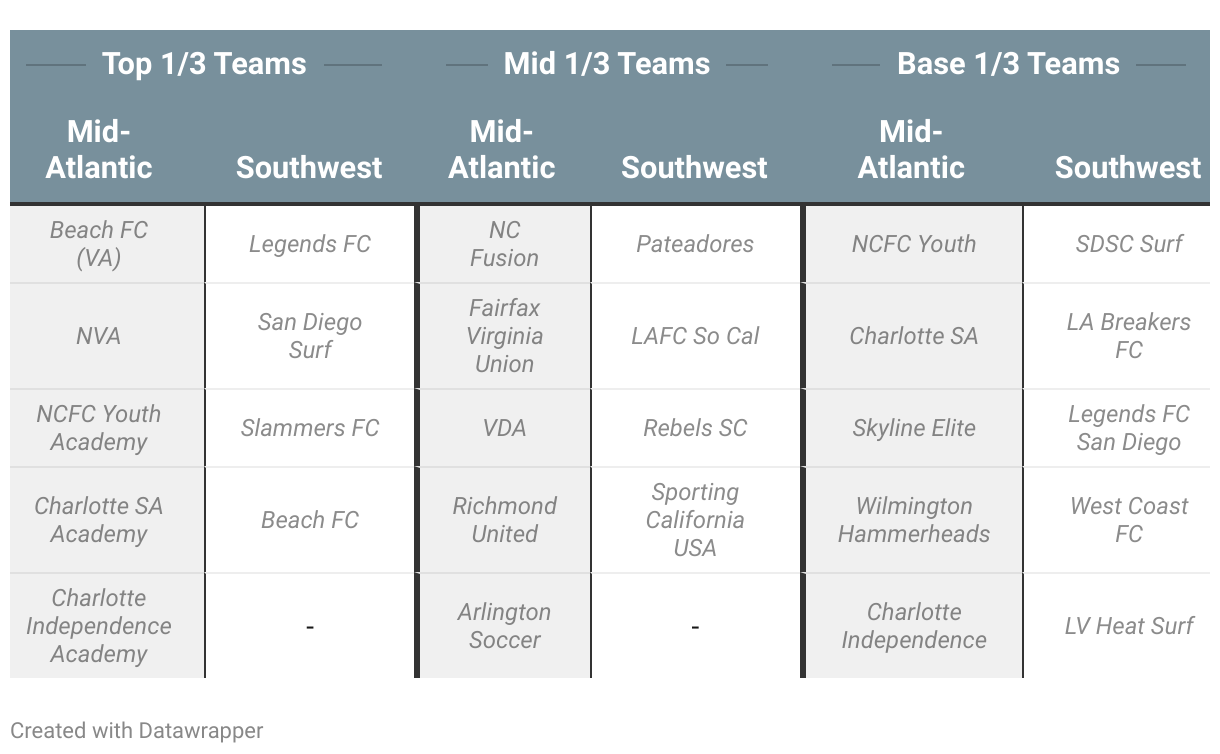 | Top 1/3 Teams | | Mid 1/3 Teams | | Base 1/3 Teams | |
|---|---|---|---|---|---|
| Mid-Atlantic | Southwest | Mid-Atlantic | Southwest | Mid-Atlantic | Southwest |
| Beach FC (VA) | Legends FC | NC Fusion | Pateadores | NCFC Youth | SDSC Surf |
| NVA | San Diego Surf | Fairfax Virginia Union | LAFC So Cal | Charlotte SA | LA Breakers FC |
| NCFC Youth Academy | Slammers FC | VDA | Rebels SC | Skyline Elite | Legends FC San Diego |
| Charlotte SA Academy | Beach FC | Richmond United | Sporting California USA | Wilmington Hammerheads | West Coast FC |
| Charlotte Independence Academy | - | Arlington Soccer | - | Charlotte Independence | LV Heat Surf |

Created with Datawrapper